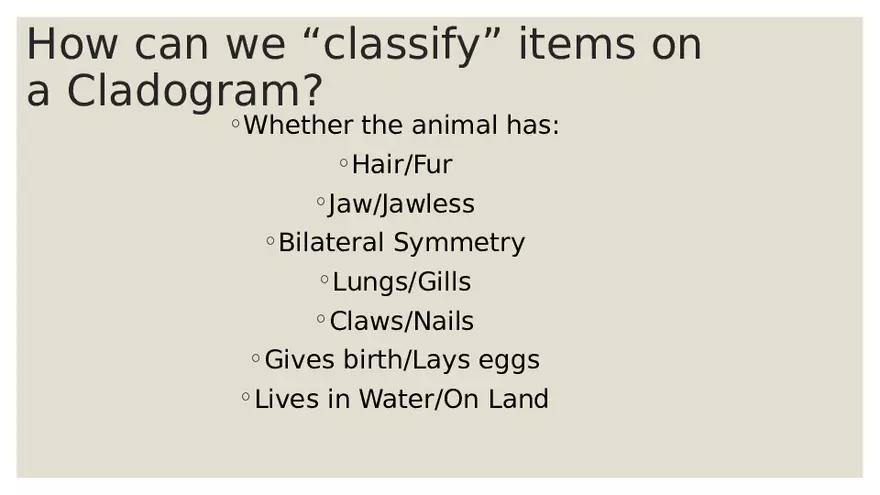 How can we “classify” items on a Cladogram?

◦Whether the animal has:

◦Hair/Fur

◦Jaw/Jawless

◦Bilateral Symmetry

◦Lungs/Gills

◦Claws/Nails

◦Gives birth/Lays eggs

◦Lives in Water/On Land